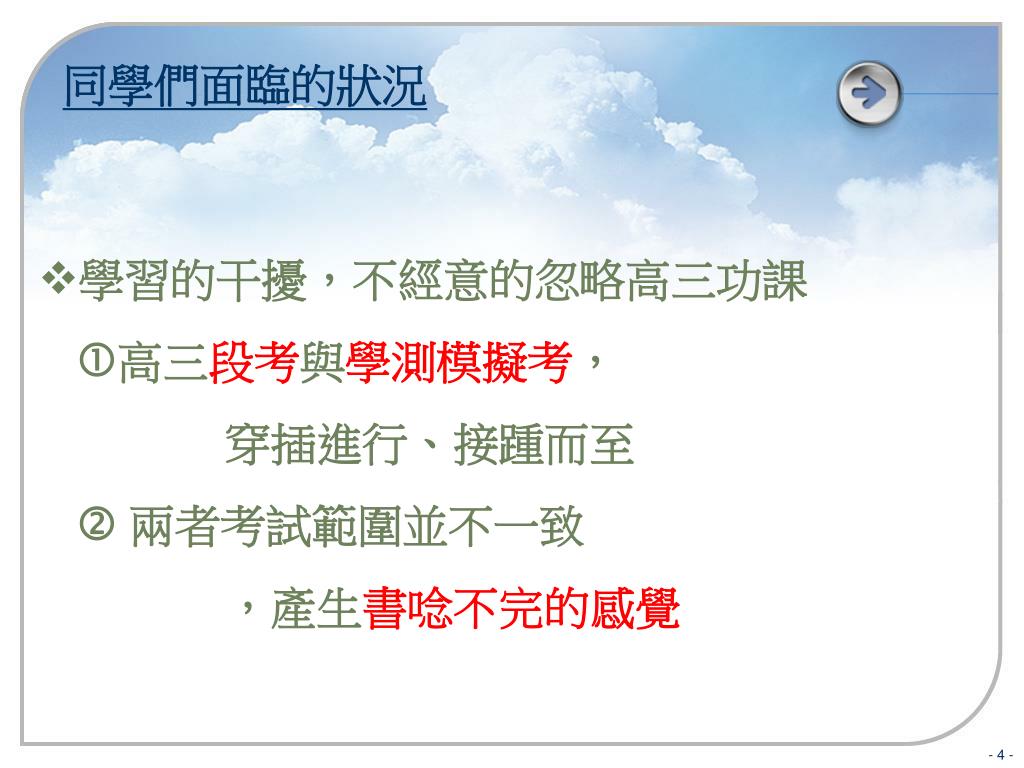 同學們面臨的狀況

❖學習的干擾，不經意的忽略高三功課

①高三段考與學測模擬考，

穿插進行、接踵而至

② 兩者考試範圍並不一致

，產生書唸不完的感覺

- 4 -